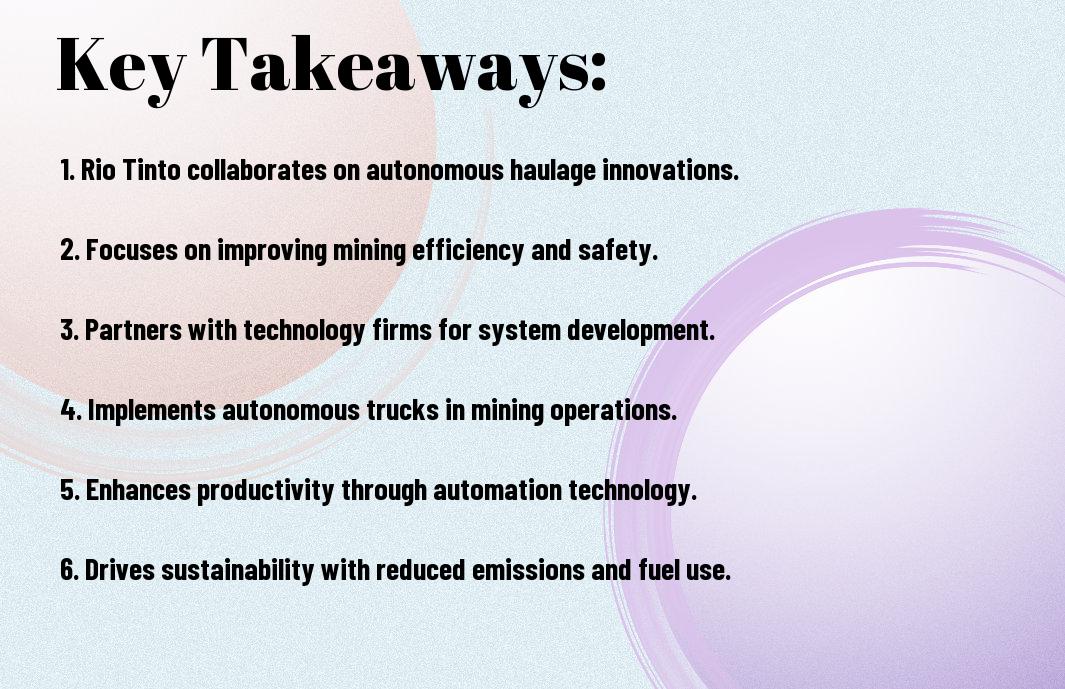 Key Takeaways:

1. Rio Tinto collaborates on autonomous haulage innovations.

2. Focuses on improving mining efficiency and safety.

3. Partners with technology firms for system development.

4. Implements autonomous trucks in mining operations.

5. Enhances productivity through automation technology.

6. Drives sustainability with reduced emissions and fuel use.